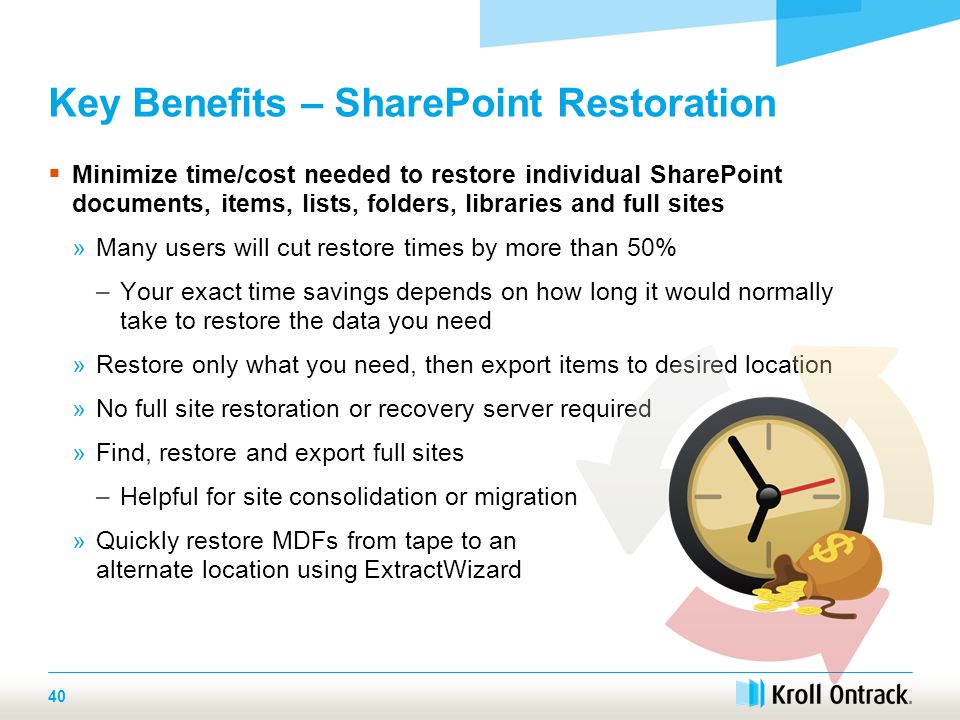 Key Benefits – SharePoint Restoration

▪ Minimize time/cost needed to restore individual SharePoint documents, items, lists, folders, libraries and full sites

» Many users will cut restore times by more than 50%

– Your exact time savings depends on how long it would normally take to restore the data you need

» Restore only what you need, then export items to desired location

» No full site restoration or recovery server required

» Find, restore and export full sites

– Helpful for site consolidation or migration

» Quickly restore MDFs from tape to an alternate location using ExtractWizard

$

40

Kroll Ontrack.